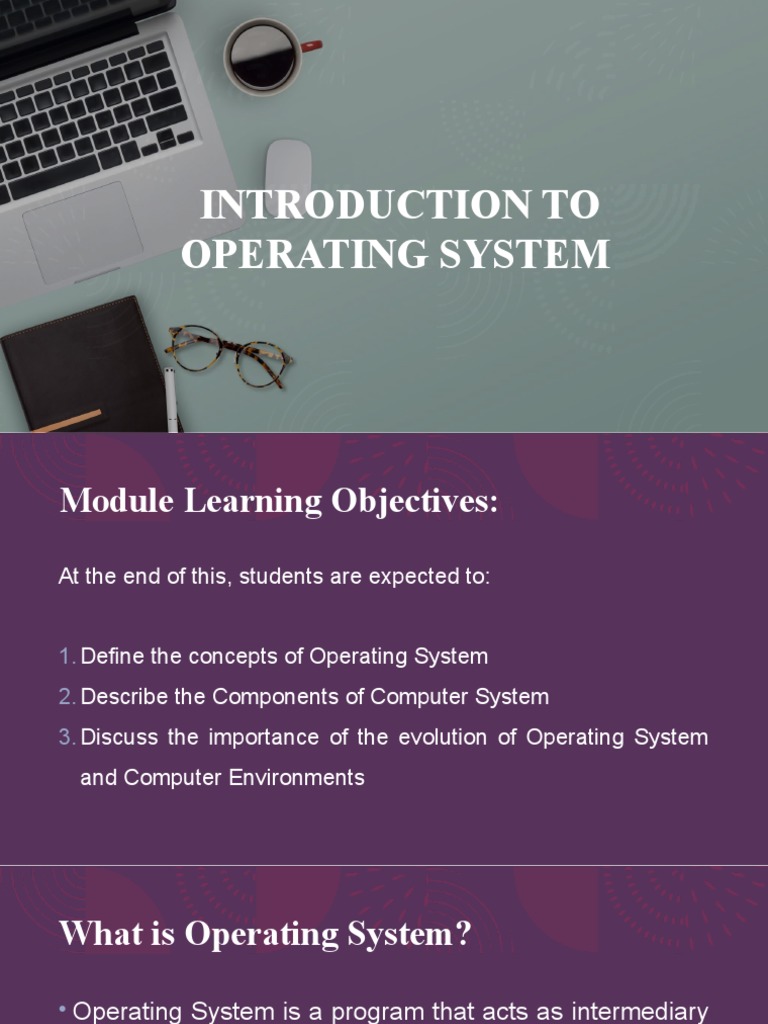 INTRODUCTION TO OPERATING SYSTEM

Module Learning Objectives:

At the end of this, students are expected to:

1. Define the concepts of Operating System
2. Describe the Components of Computer System
3. Discuss the importance of the evolution of Operating System and Computer Environments

What is Operating System?

• Operating System is a program that acts as intermediary